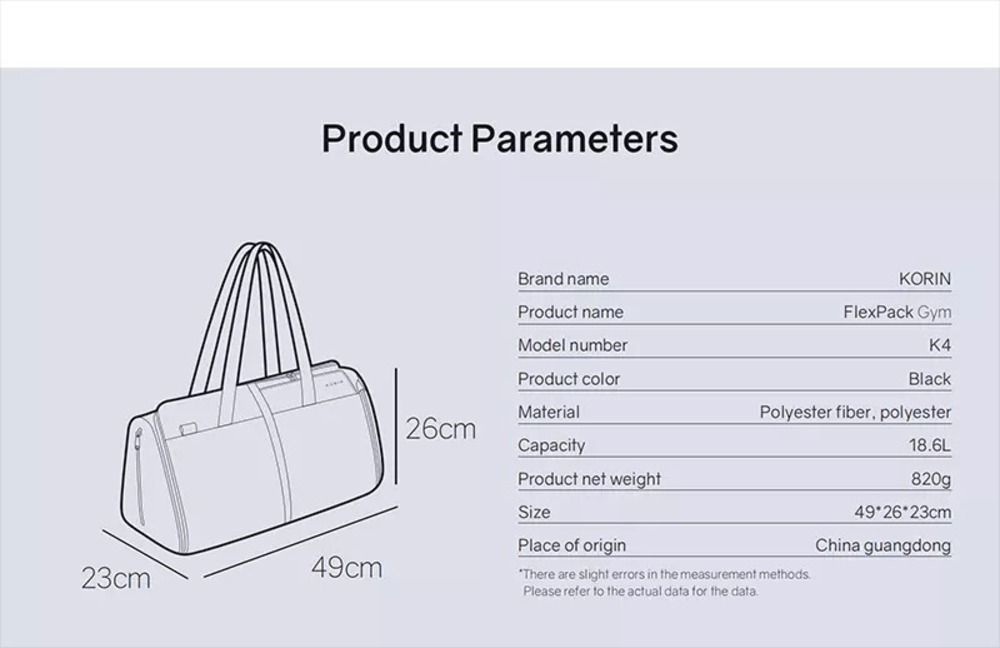 Product Parameters

KORIN

26cm

23cm

49cm

| Brand name | KORIN |
|---|---|
| Product name | FlexPack Gym |
| Model number | K4 |
| Product color | Black |
| Material | Polyester fiber, polyester |
| Capacity | 18.6L |
| Product net weight | 820g |
| Size | 49*26*23cm |
| Place of origin | China guangdong |

*There are slight errors in the measurement methods. Please refer to the actual data for the data.